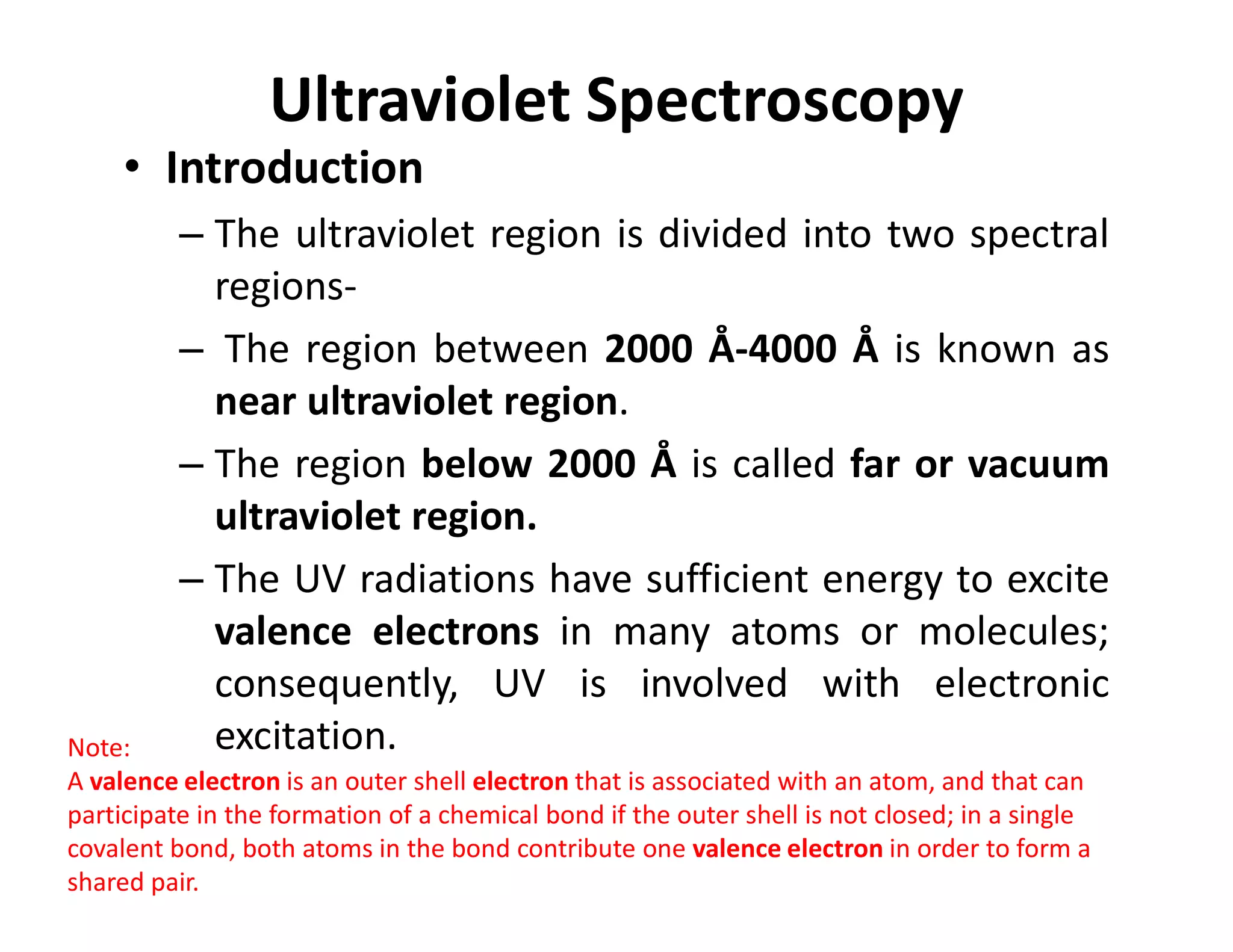 Ultraviolet Spectroscopy

• Introduction

– The ultraviolet region is divided into two spectral regions-

– The region between 2000 Å-4000 Å is known as near ultraviolet region.

– The region below 2000 Å is called far or vacuum ultraviolet region.

– The UV radiations have sufficient energy to excite valence electrons in many atoms or molecules; consequently, UV is involved with electronic excitation.

Note:
A valence electron is an outer shell electron that is associated with an atom, and that can participate in the formation of a chemical bond if the outer shell is not closed; in a single covalent bond, both atoms in the bond contribute one valence electron in order to form a shared pair.